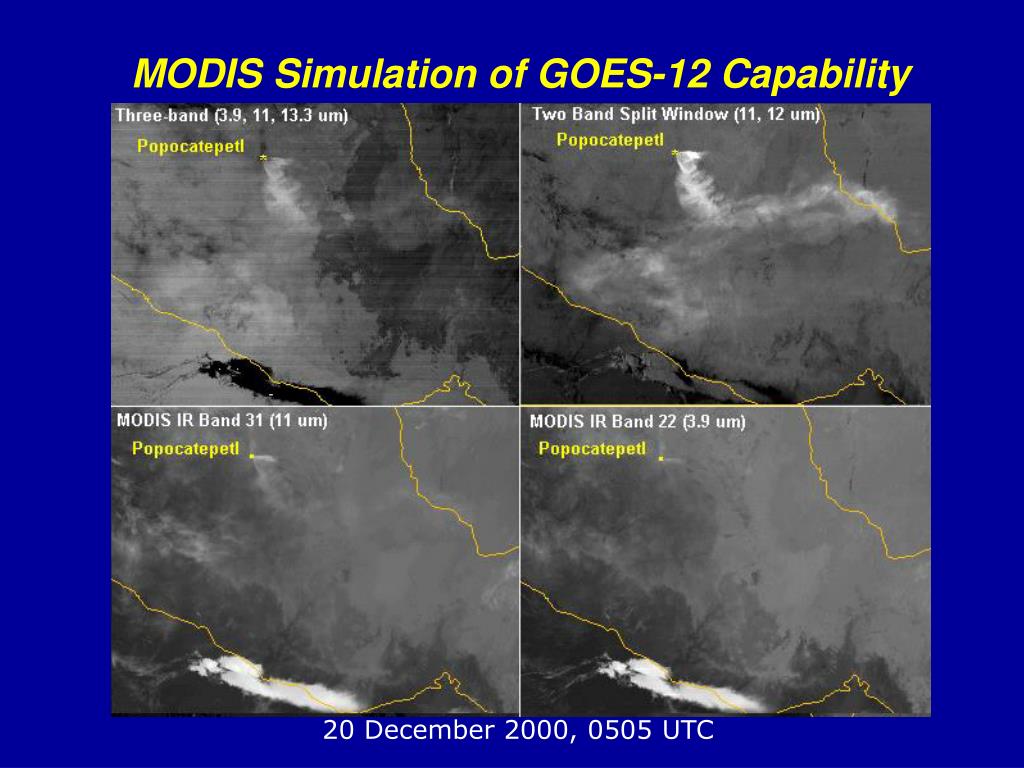 MODIS Simulation of GOES-12 Capability

Three-band (3.9, 11, 13.3 um)
Popocatepetl

Two Band Split Window (11, 12 um)
Popocatepetl

MODIS IR Band 31 (11 um)
Popocatepetl

MODIS IR Band 22 (3.9 um)
Popocatepetl

20 December 2000, 0505 UTC